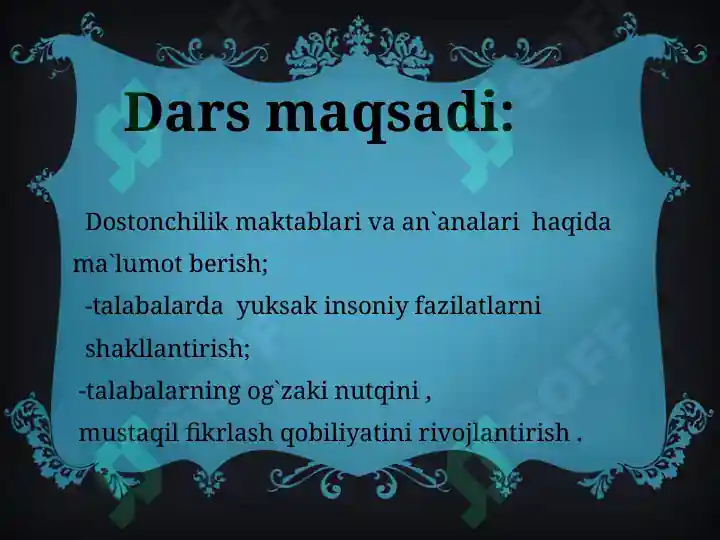 Dars maqsadi:

Dostonchilik maktablari va an`analari haqida ma`lumot berish;

-talabalarda yuksak insoniy fazilatlarni shakllantirish;

-talabalarning og`zaki nutqini , mustaqil fikrlash qobiliyatini rivojlantirish .